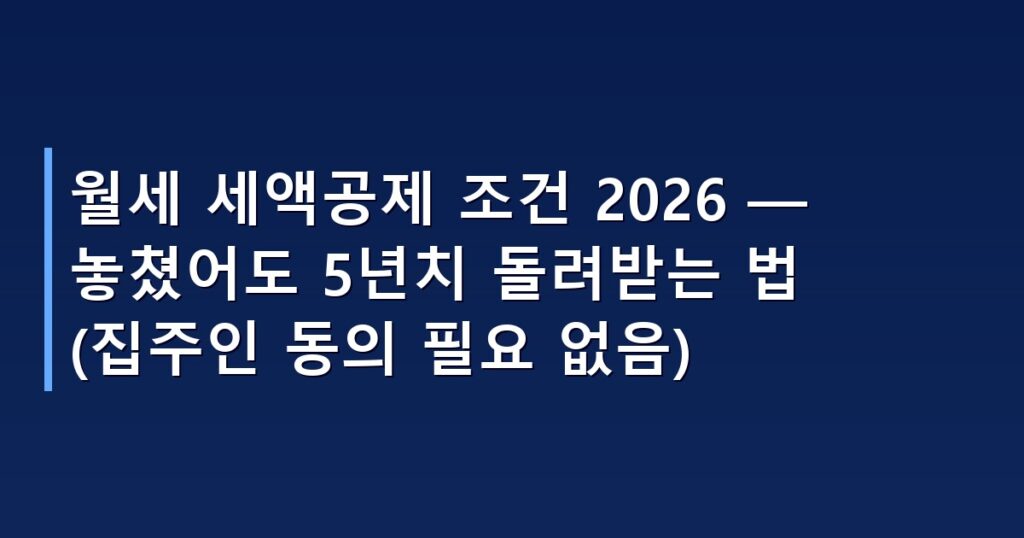 월세 세액공제 조건 2026 — 놓쳤어도 5년치 돌려받는 법 (집주인 동의 필요 없음)